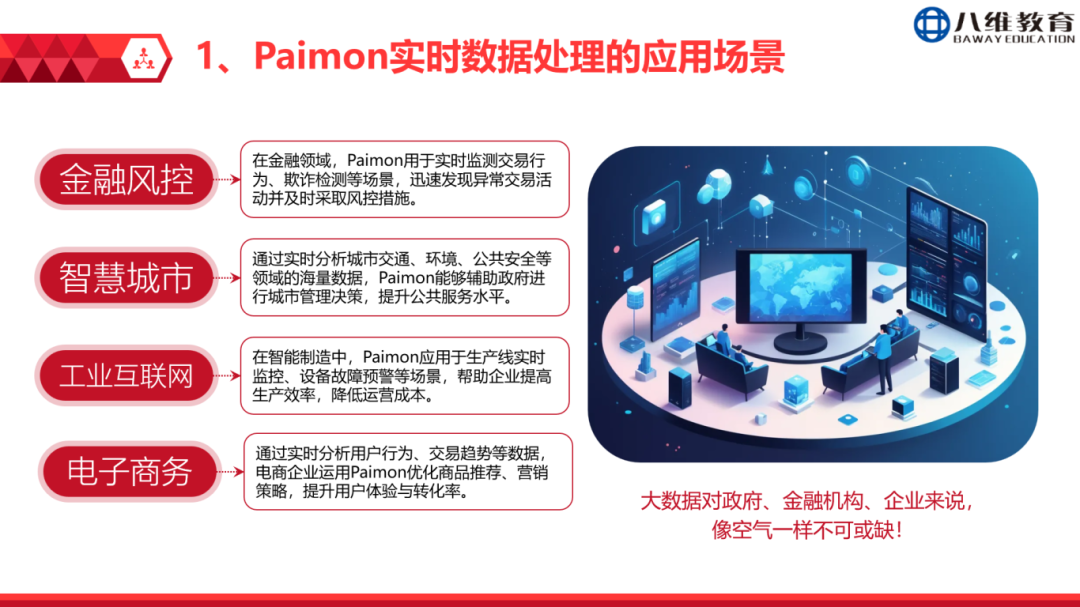 八维教育
BAWAY EDUCATION

1、Paimon实时数据处理的应用场景

金融风控

在金融领域，Paimon用于实时监测交易行为、欺诈检测等场景，迅速发现异常交易活动并及时采取风控措施。

智慧城市

通过实时分析城市交通、环境、公共安全等领域的海量数据，Paimon能够辅助政府进行城市管理决策，提升公共服务水平。

工业互联网

在智能制造中，Paimon应用于生产线实时监控、设备故障预警等场景，帮助企业提高生产效率，降低运营成本。

电子商务

通过实时分析用户行为、交易趋势等数据，电商企业运用Paimon优化商品推荐、营销策略，提升用户体验与转化率。

大数据对政府、金融机构、企业来说，像空气一样不可或缺！